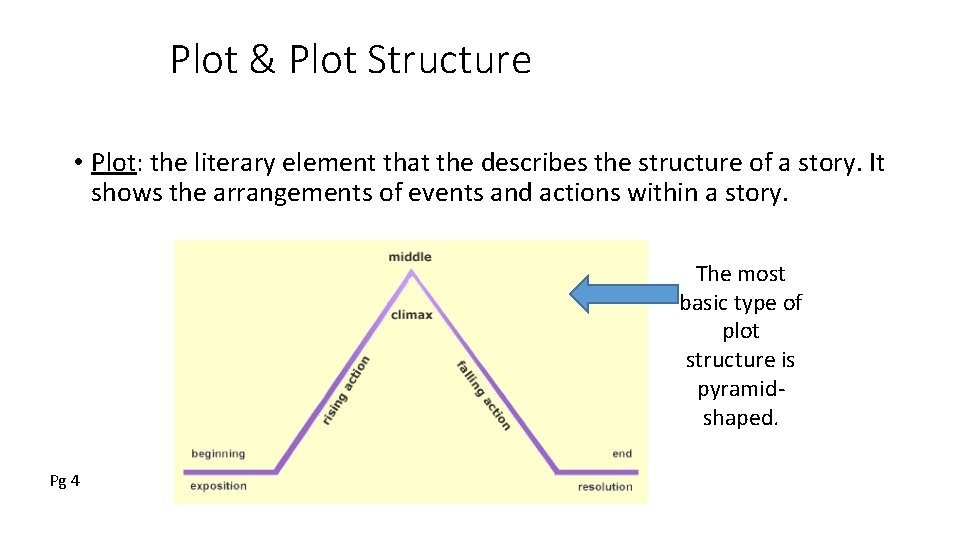 Plot & Plot Structure

• Plot: the literary element that the describes the structure of a story. It shows the arrangements of events and actions within a story.

middle
climax
rising action
falling action
beginning
exposition
end
resolution

The most basic type of plot structure is pyramid-shaped.

Pg 4